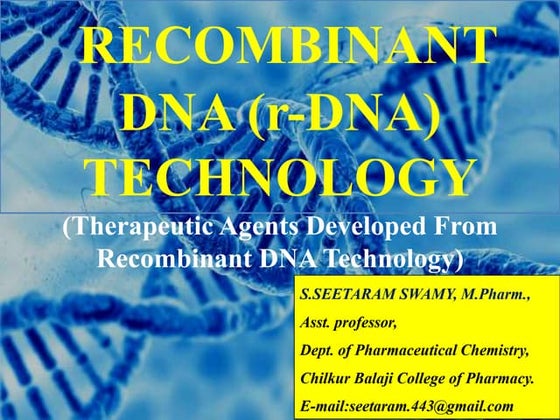 RECOMBINANT DNA (r-DNA) TECHNOLOGY

(Therapeutic Agents Developed From Recombinant DNA Technology)

S.SEETARAM SWAMY, M.Pharm.,
Asst. professor,
Dept. of Pharmaceutical Chemistry,
Chilkur Balaji College of Pharmacy.
E-mail:seetaram.443@gmail.com